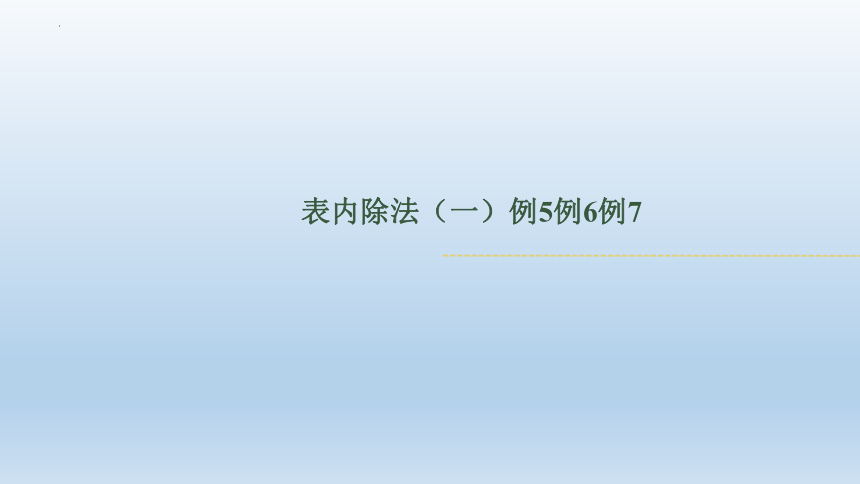 表内除法（一）例5例6例7